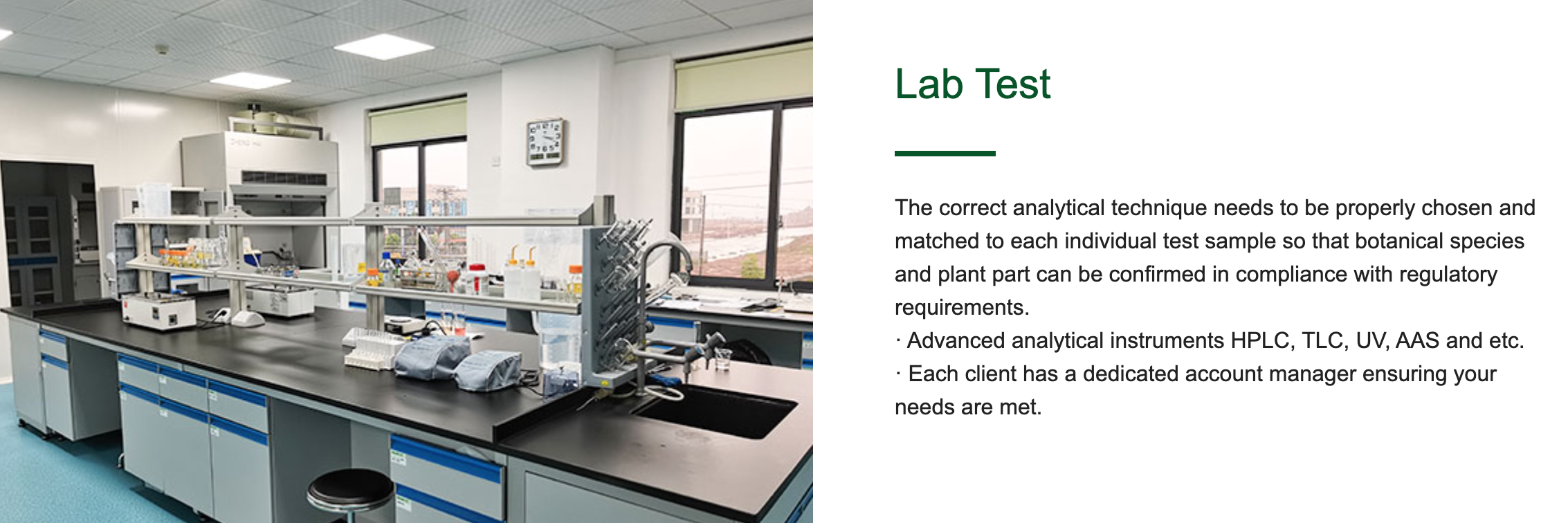 Lab Test

The correct analytical technique needs to be properly chosen and matched to each individual test sample so that botanical species and plant part can be confirmed in compliance with regulatory requirements.

· Advanced analytical instruments HPLC, TLC, UV, AAS and etc.

· Each client has a dedicated account manager ensuring your needs are met.